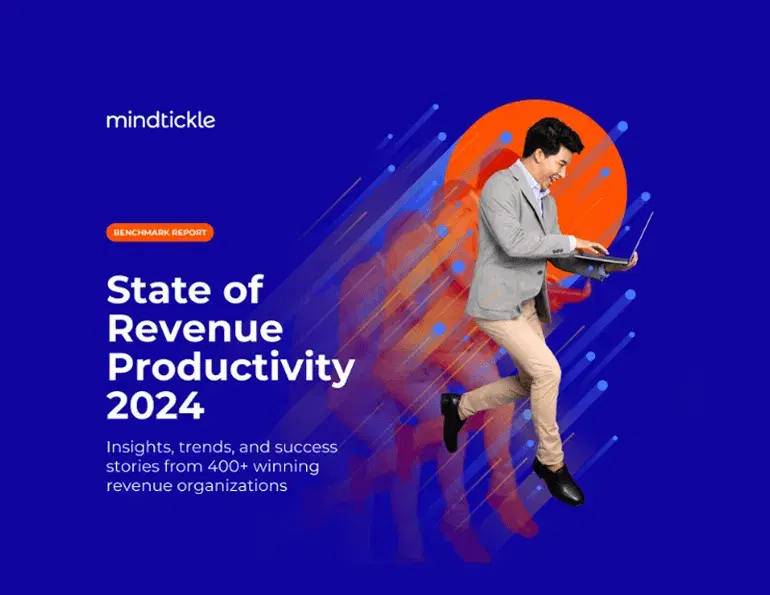 mindtickle

BENCHMARK REPORT

State of Revenue Productivity 2024

Insights, trends, and success stories from 400+ winning revenue organizations